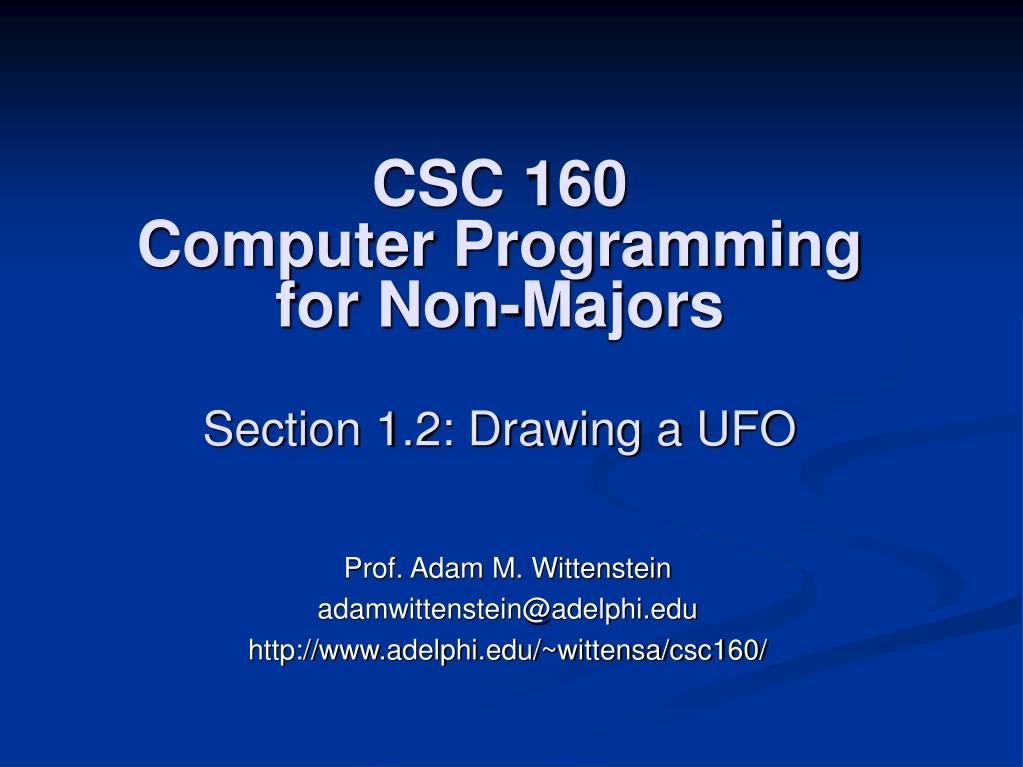 CSC 160
Computer Programming for Non-Majors

Section 1.2: Drawing a UFO

Prof. Adam M. Wittenstein
adamwittenstein@adelphi.edu
http://www.adelphi.edu/~wittensa/csc160/